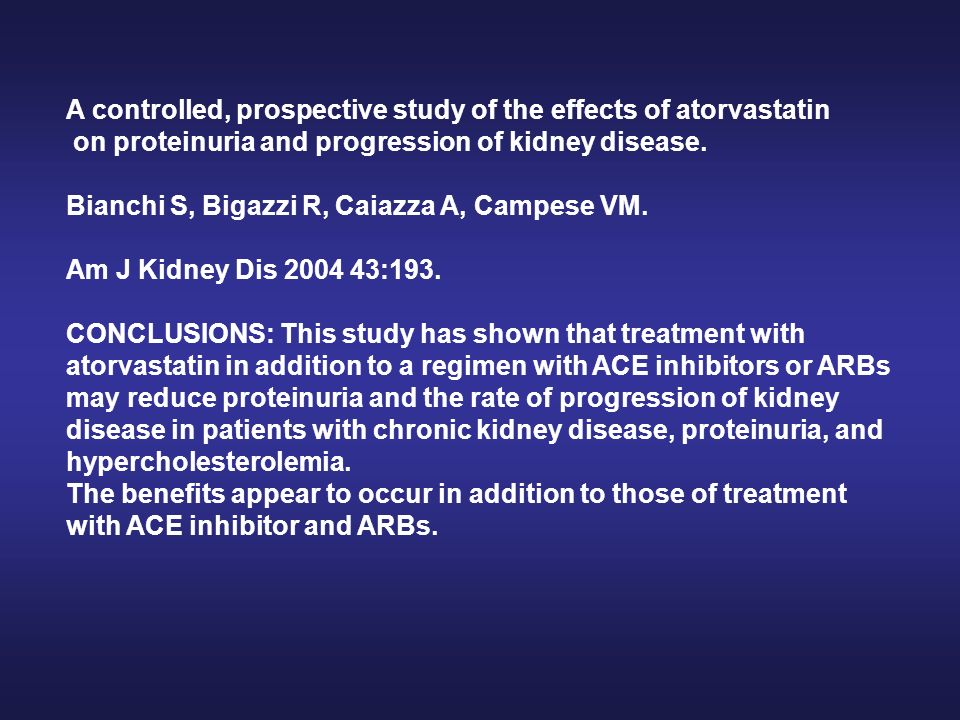 A controlled, prospective study of the effects of atorvastatin on proteinuria and progression of kidney disease.

Bianchi S, Bigazzi R, Caiazza A, Campese VM.

Am J Kidney Dis 2004 43:193.

CONCLUSIONS: This study has shown that treatment with atorvastatin in addition to a regimen with ACE inhibitors or ARBs may reduce proteinuria and the rate of progression of kidney disease in patients with chronic kidney disease, proteinuria, and hypercholesterolemia.
The benefits appear to occur in addition to those of treatment with ACE inhibitor and ARBs.